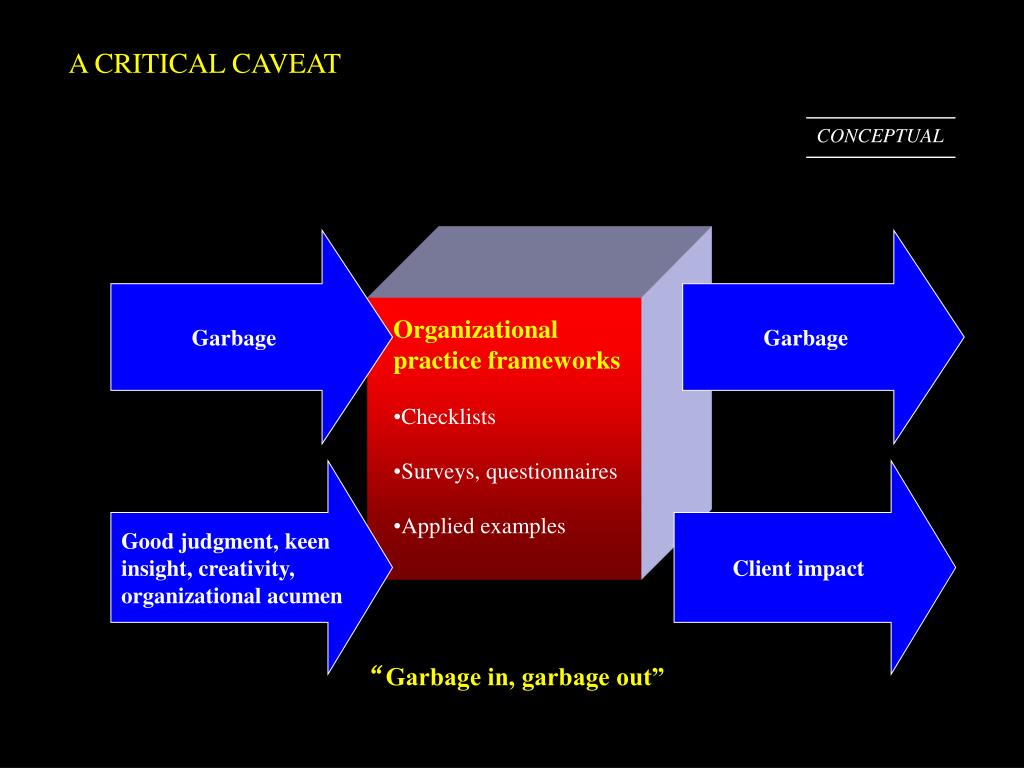 A CRITICAL CAVEAT

CONCEPTUAL

Garbage

Organizational practice frameworks

•Checklists

•Surveys, questionnaires

•Applied examples

Garbage

Good judgment, keen insight, creativity, organizational acumen

Client impact

“Garbage in, garbage out”